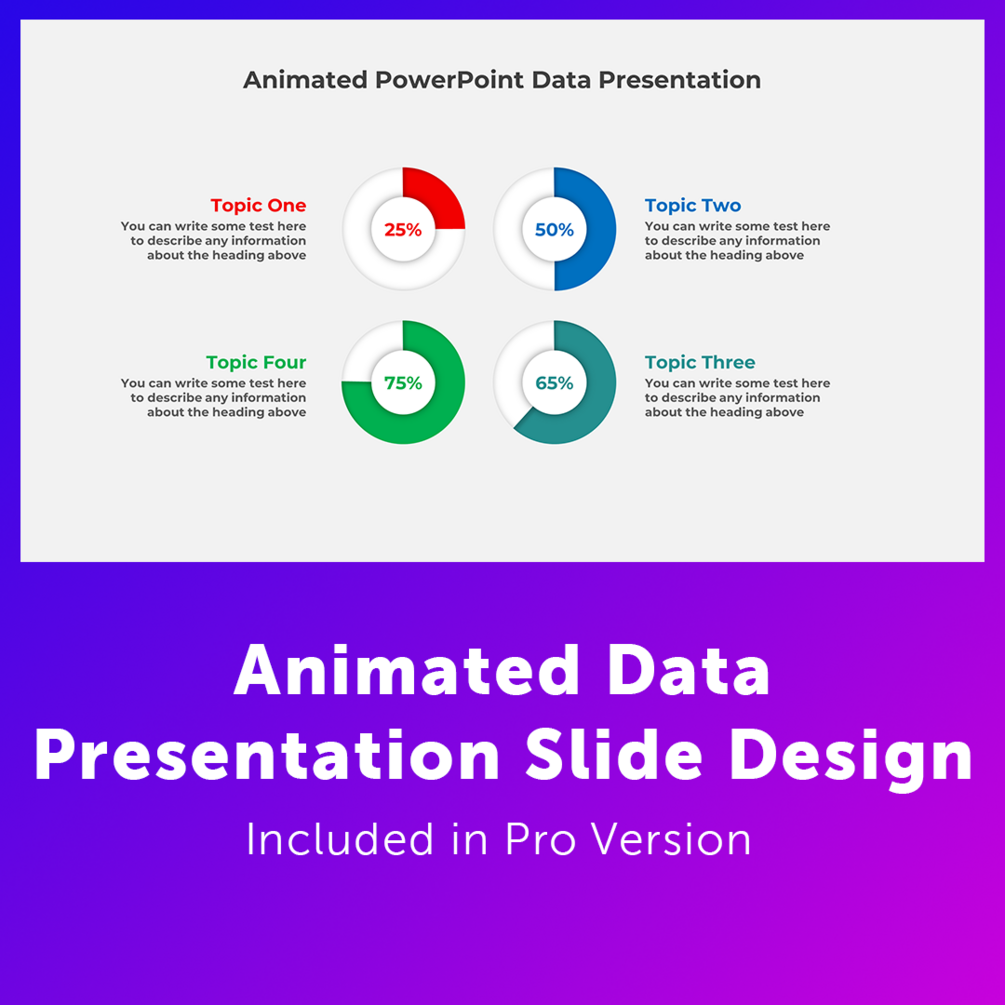 Animated PowerPoint Data Presentation

Topic One
You can write some test here to describe any information about the heading above

25%

50%

Topic Two
You can write some test here to describe any information about the heading above

Topic Four
You can write some test here to describe any information about the heading above

75%

65%

Topic Three
You can write some test here to describe any information about the heading above

Animated Data Presentation Slide Design

Included in Pro Version